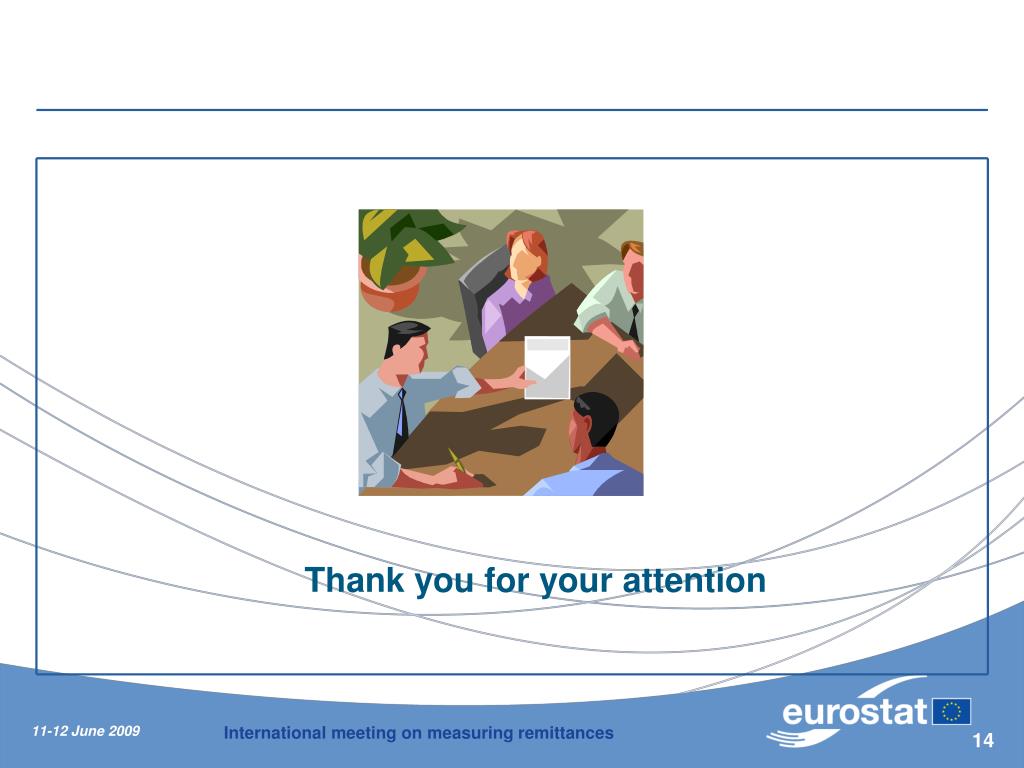 Thank you for your attention

11-12 June 2009

International meeting on measuring remittances

eurostat

14